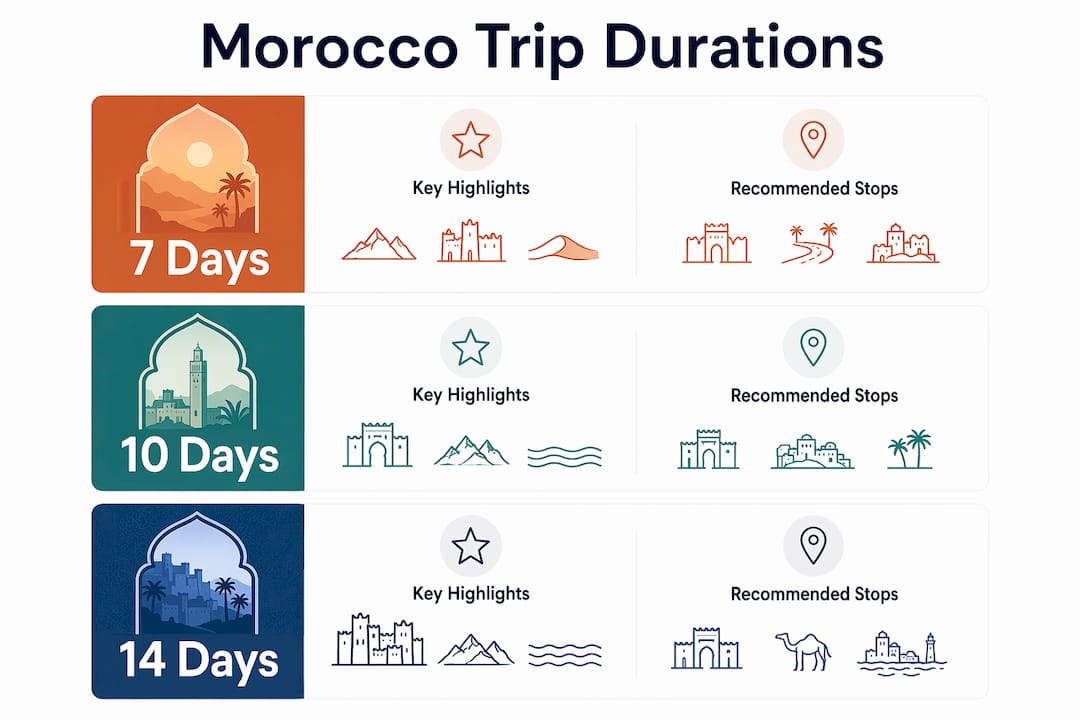 Morocco Trip Durations

7 Days

Key Highlights

Recommended Stops

10 Days

Key Highlights

Recommended Stops

14 Days

Key Highlights

Recommended Stops